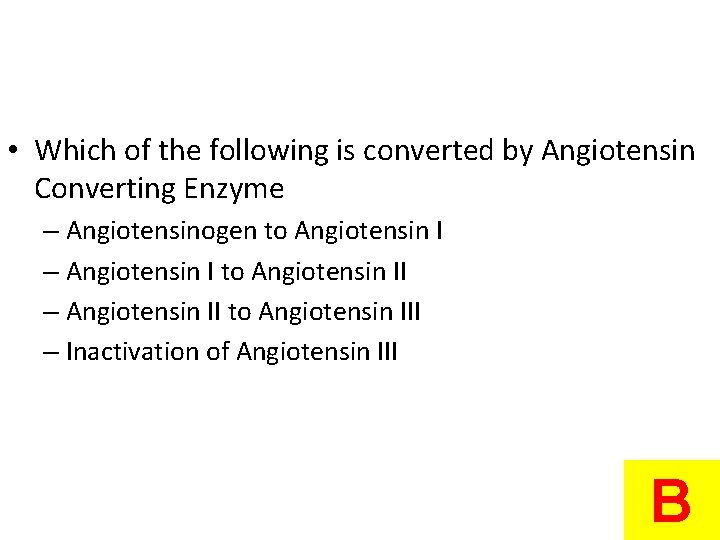 • Which of the following is converted by Angiotensin Converting Enzyme

– Angiotensinogen to Angiotensin I

– Angiotensin I to Angiotensin II

– Angiotensin II to Angiotensin III

– Inactivation of Angiotensin III

B